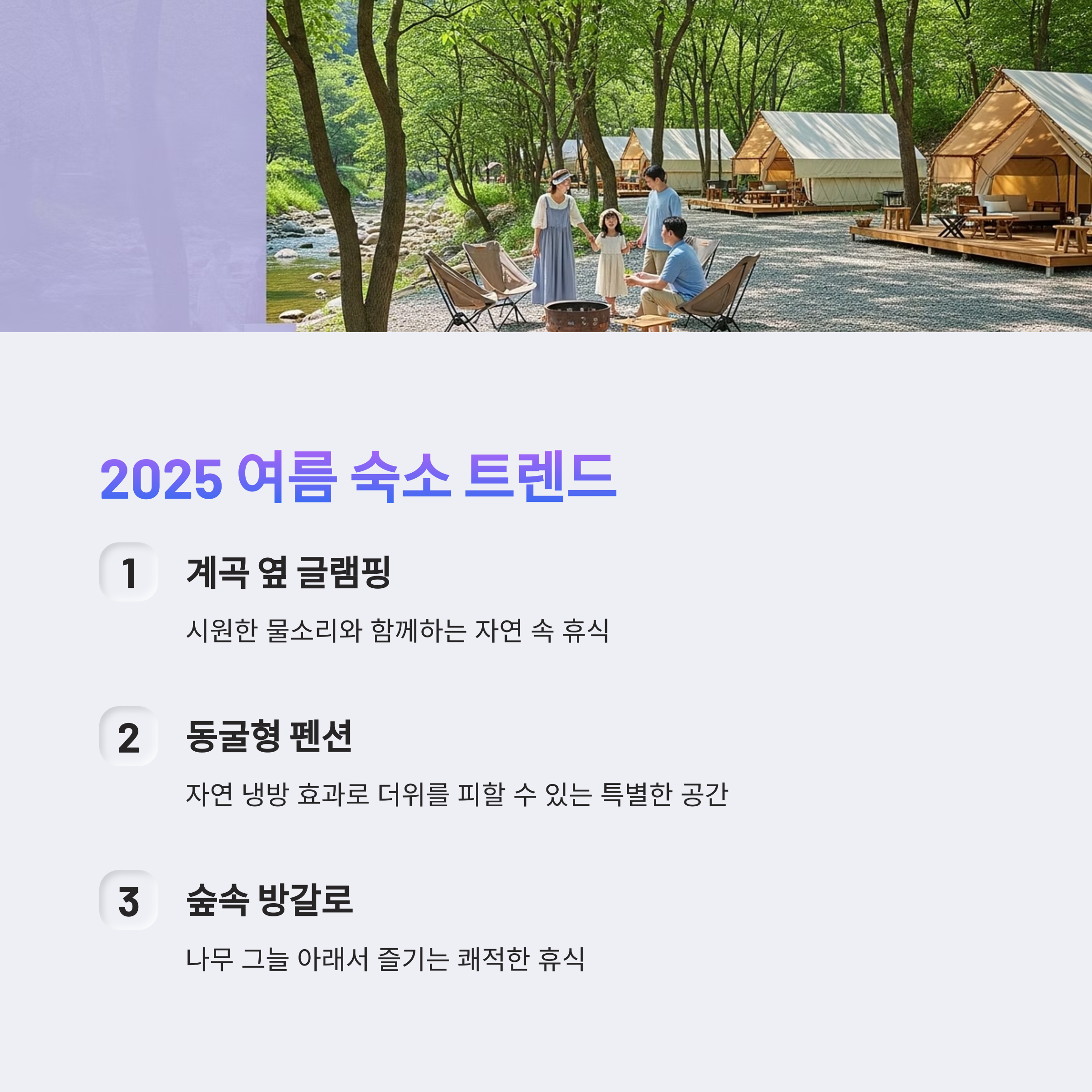 2025 여름 숙소 트렌드

1 계곡 옆 글램핑

시원한 물소리와 함께하는 자연 속 휴식

2 동굴형 펜션

자연 냉방 효과로 더위를 피할 수 있는 특별한 공간

3 숲속 방갈로

나무 그늘 아래서 즐기는 쾌적한 휴식